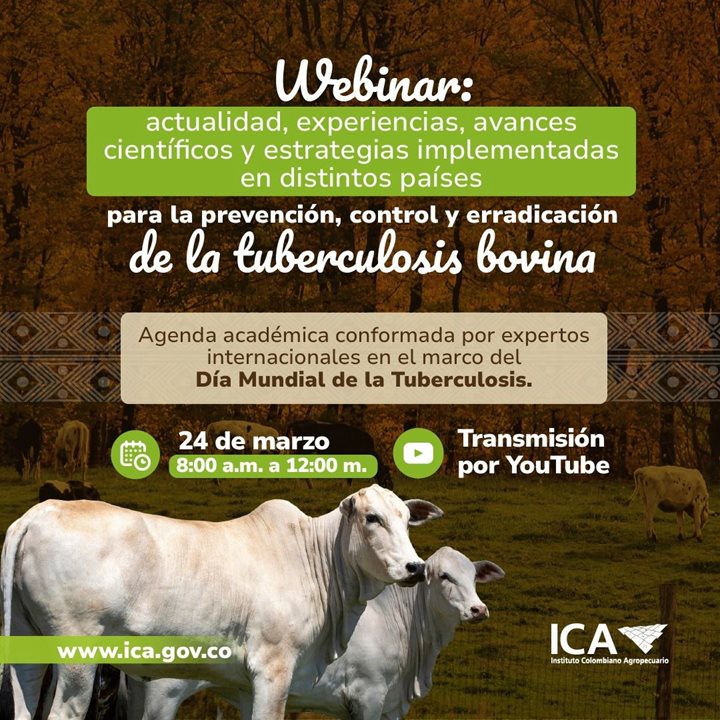 Webinar:
actualidad, experiencias, avances científicos y estrategias implementadas en distintos países
para la prevención, control y erradicación
de la tuberculosis bovina

Agenda académica conformada por expertos internacionales en el marco del Día Mundial de la Tuberculosis.

24 de marzo
8:00 a.m. a 12:00 m.

Transmisión por YouTube

www.ica.gov.co

ICA
Instituto Colombiano Agropecuario